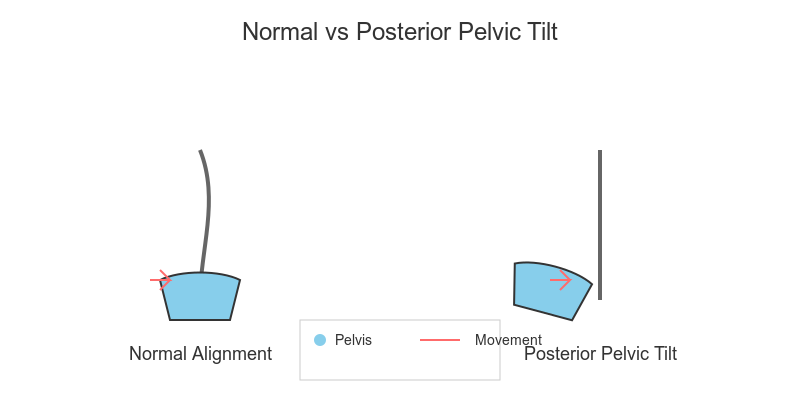 Normal vs Posterior Pelvic Tilt

Normal Alignment

Pelvis

Movement

Posterior Pelvic Tilt